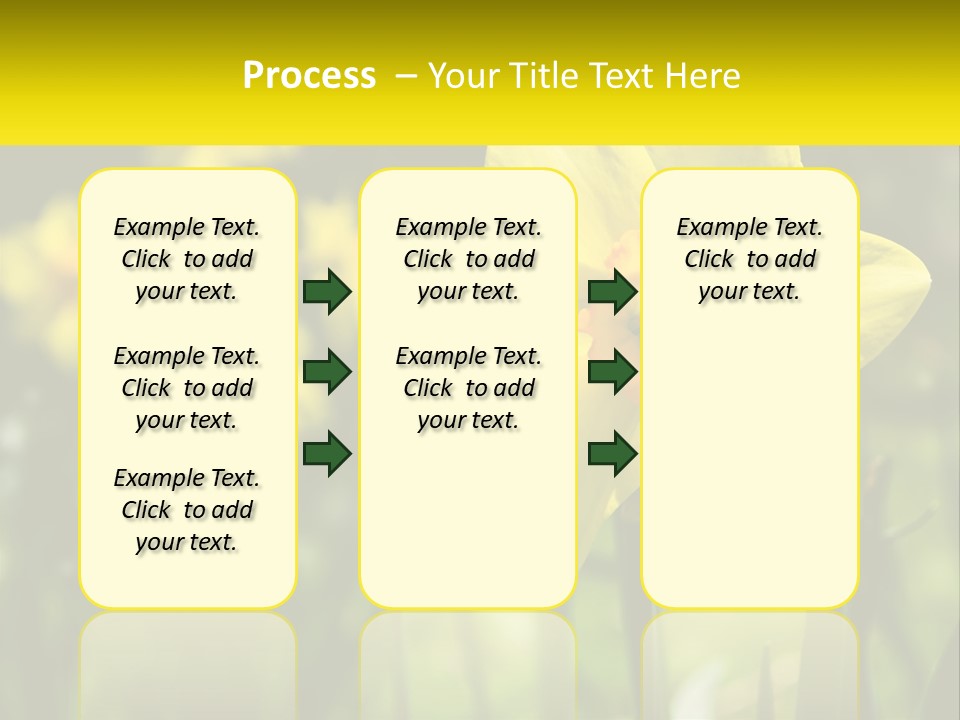 Process – Your Title Text Here

Example Text. Click to add your text.

Example Text. Click to add your text.

Example Text. Click to add your text.

Example Text. Click to add your text.

Example Text. Click to add your text.

Example Text. Click to add your text.